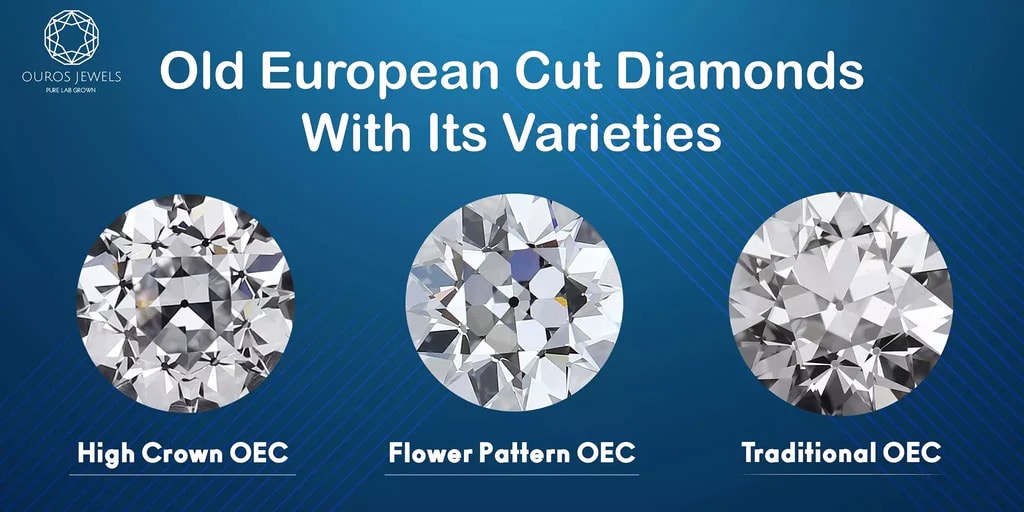 OUROS JEWELS
PURE LAB GROWN

Old European Cut Diamonds With Its Varieties

High Crown OEC

Flower Pattern OEC

Traditional OEC